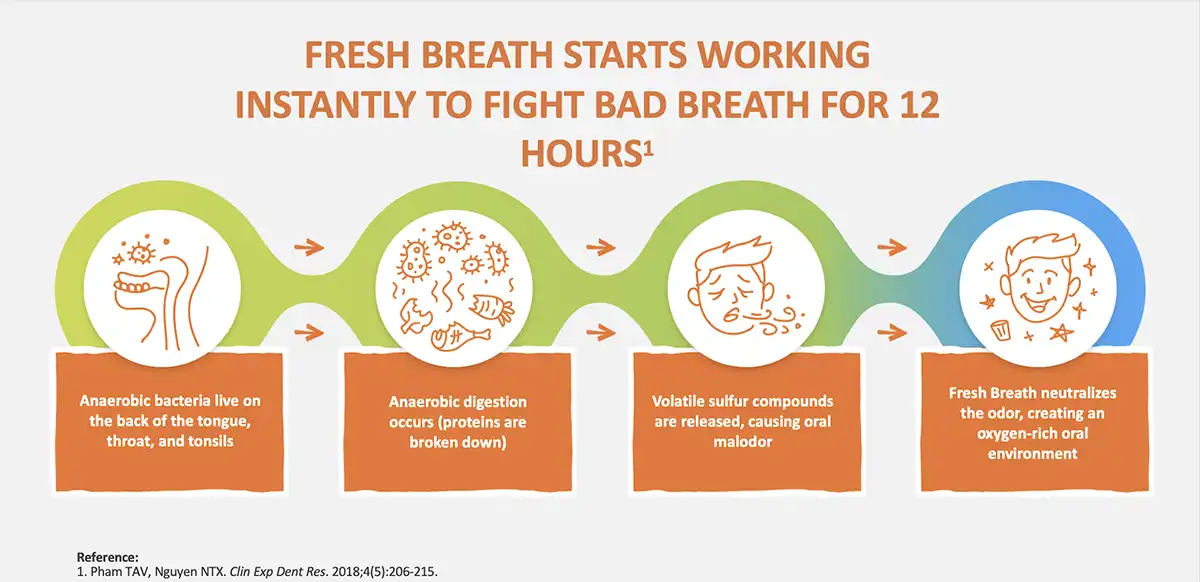 FRESH BREATH STARTS WORKING INSTANTLY TO FIGHT BAD BREATH FOR 12 HOURS$^1$

Anaerobic bacteria live on the back of the tongue, throat, and tonsils

Anaerobic digestion occurs (proteins are broken down)

Volatile sulfur compounds are released, causing oral malodor

Fresh Breath neutralizes the odor, creating an oxygen-rich oral environment

Reference:
1. Pham TAV, Nguyen NTX. Clin Exp Dent Res. 2018;4(5):206-215.